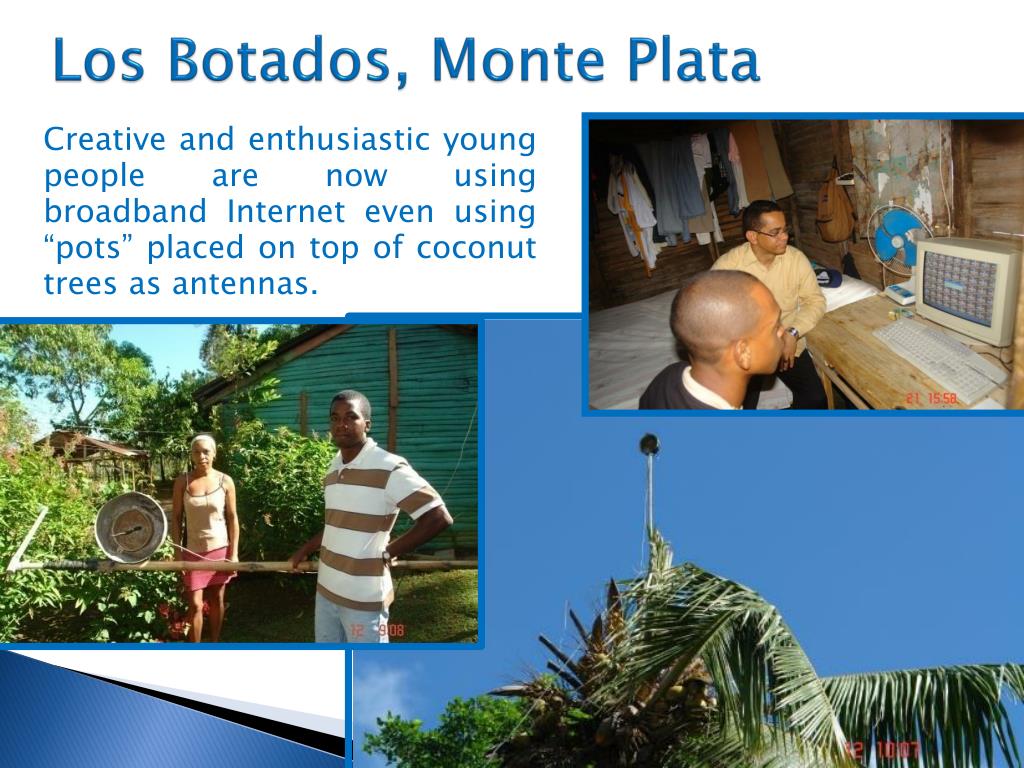 Los Botados, Monte Plata

Creative and enthusiastic young people are now using broadband Internet even using “pots” placed on top of coconut trees as antennas.

21 15:58

12 9:08

12 10:07